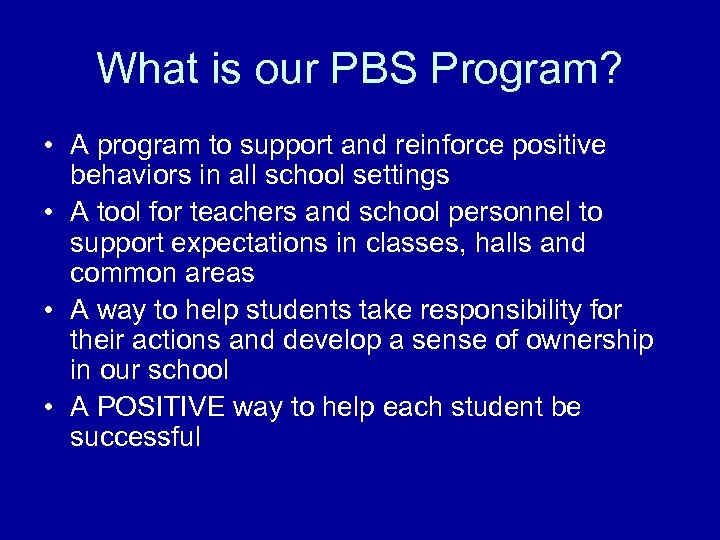 What is our PBS Program?

• A program to support and reinforce positive behaviors in all school settings
• A tool for teachers and school personnel to support expectations in classes, halls and common areas
• A way to help students take responsibility for their actions and develop a sense of ownership in our school
• A POSITIVE way to help each student be successful